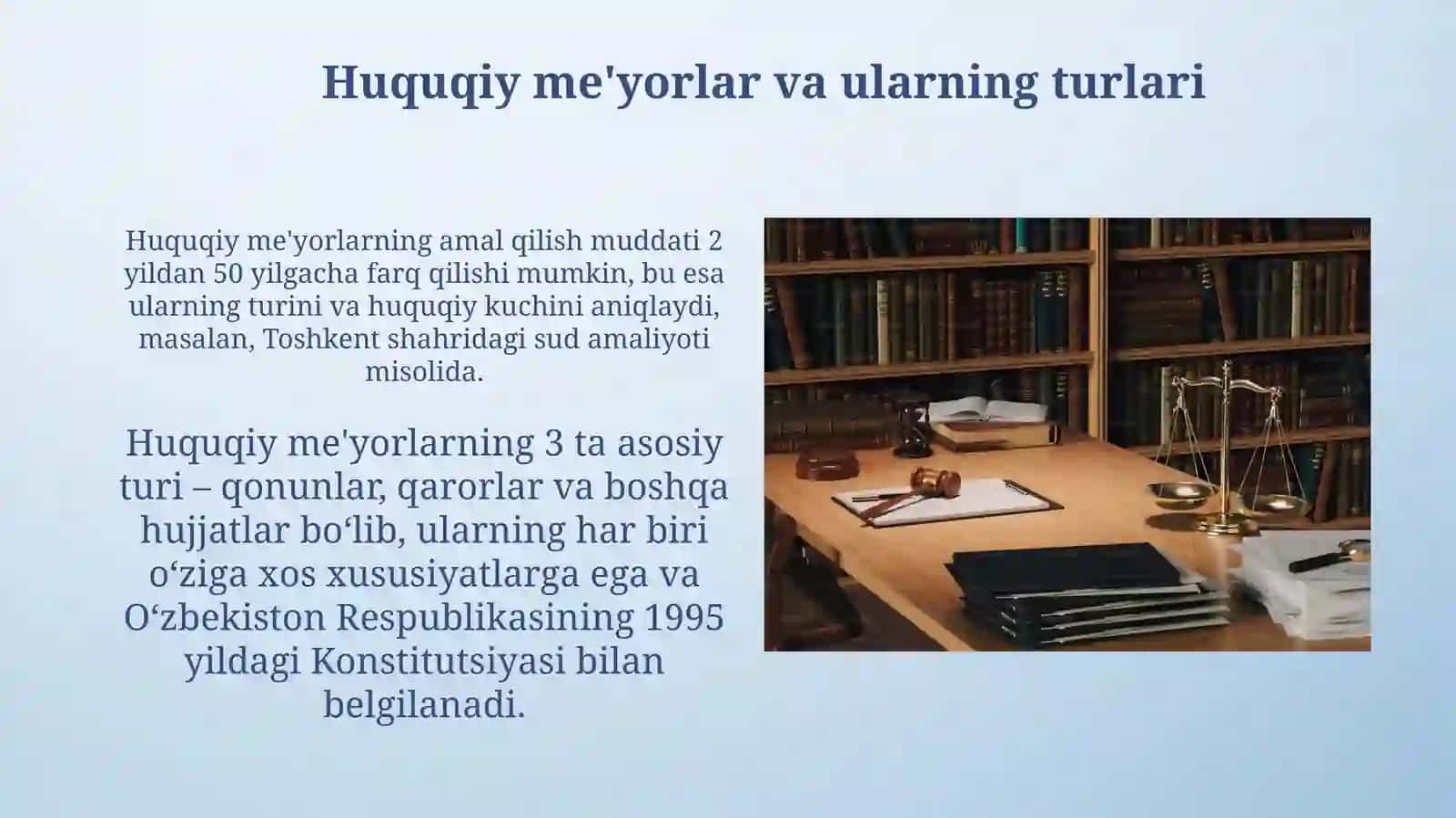 Huquqiy me'yorlar va ularning turlari

Huquqiy me'yorlarning amal qilish muddati 2 yildan 50 yilgacha farq qilishi mumkin, bu esa ularning turini va huquqiy kuchini aniqlaydi, masalan, Toshkent shahridagi sud amaliyoti misolida.

Huquqiy me'yorlarning 3 ta asosiy turi – qonunlar, qarorlar va boshqa hujjatlar bo‘lib, ularning har biri o‘ziga xos xususiyatlarga ega va O‘zbekiston Respublikasining 1995 yildagi Konstitutsiyasi bilan belgilanadi.